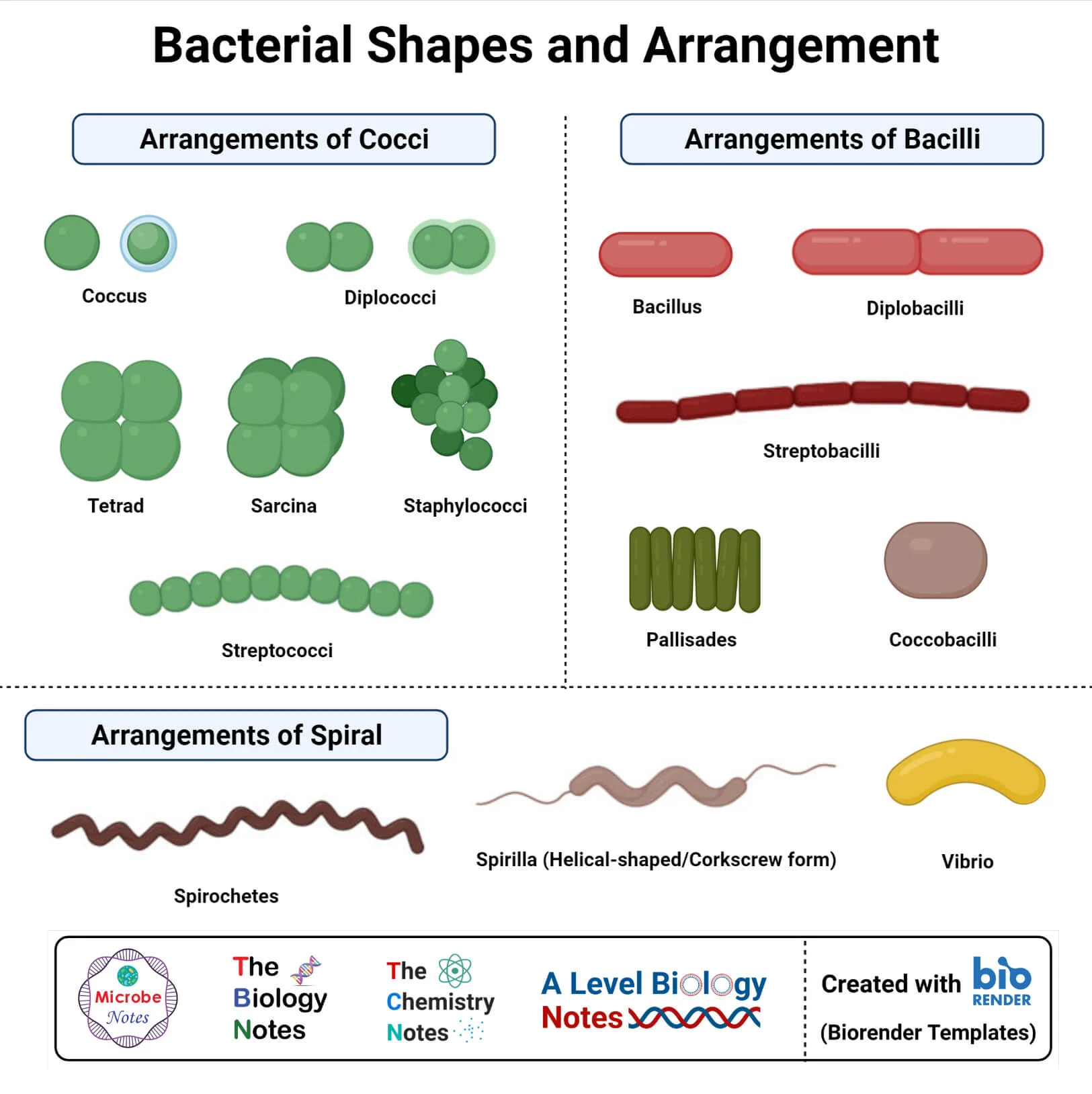 Bacterial Shapes and Arrangement

Arrangements of Cocci

Coccus

Diplococci

Tetrad

Sarcina

Staphylococci

Streptococci

Arrangements of Bacilli

Bacillus

Diplobacilli

Streptobacilli

Pallisades

Coccobacilli

Arrangements of Spiral

Spirochetes

Spirilla (Helical-shaped/Corkscrew form)

Vibrio

Microbe Notes

The Biology Notes

The Chemistry Notes

A Level Biology Notes

Created with bio RENDER

(Biorender Templates)